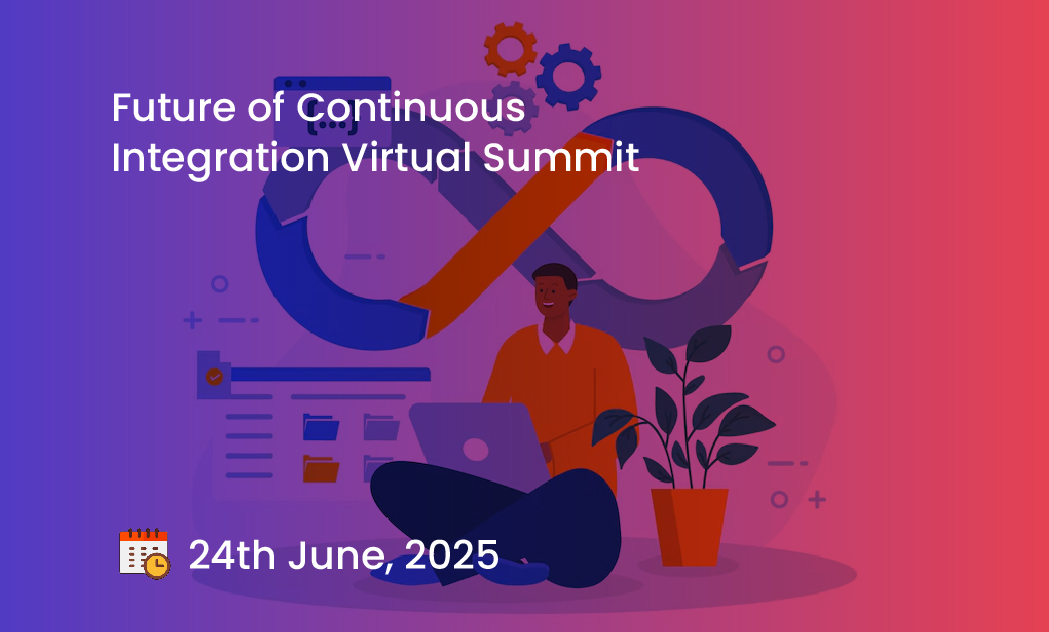 Future of Continuous Integration Virtual Summit

24th June, 2025